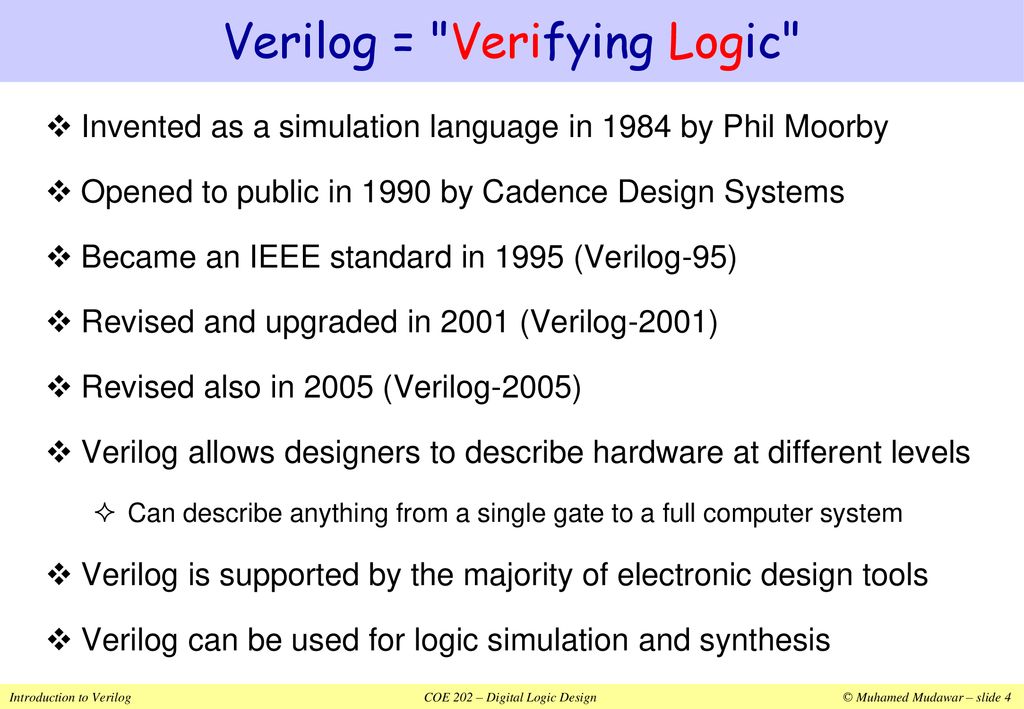 Verilog = "Verifying Logic"

❖ Invented as a simulation language in 1984 by Phil Moorby

❖ Opened to public in 1990 by Cadence Design Systems

❖ Became an IEEE standard in 1995 (Verilog-95)

❖ Revised and upgraded in 2001 (Verilog-2001)

❖ Revised also in 2005 (Verilog-2005)

❖ Verilog allows designers to describe hardware at different levels

✧ Can describe anything from a single gate to a full computer system

❖ Verilog is supported by the majority of electronic design tools

❖ Verilog can be used for logic simulation and synthesis

Introduction to Verilog

COE 202 – Digital Logic Design

© Muhamed Mudawar – slide 4